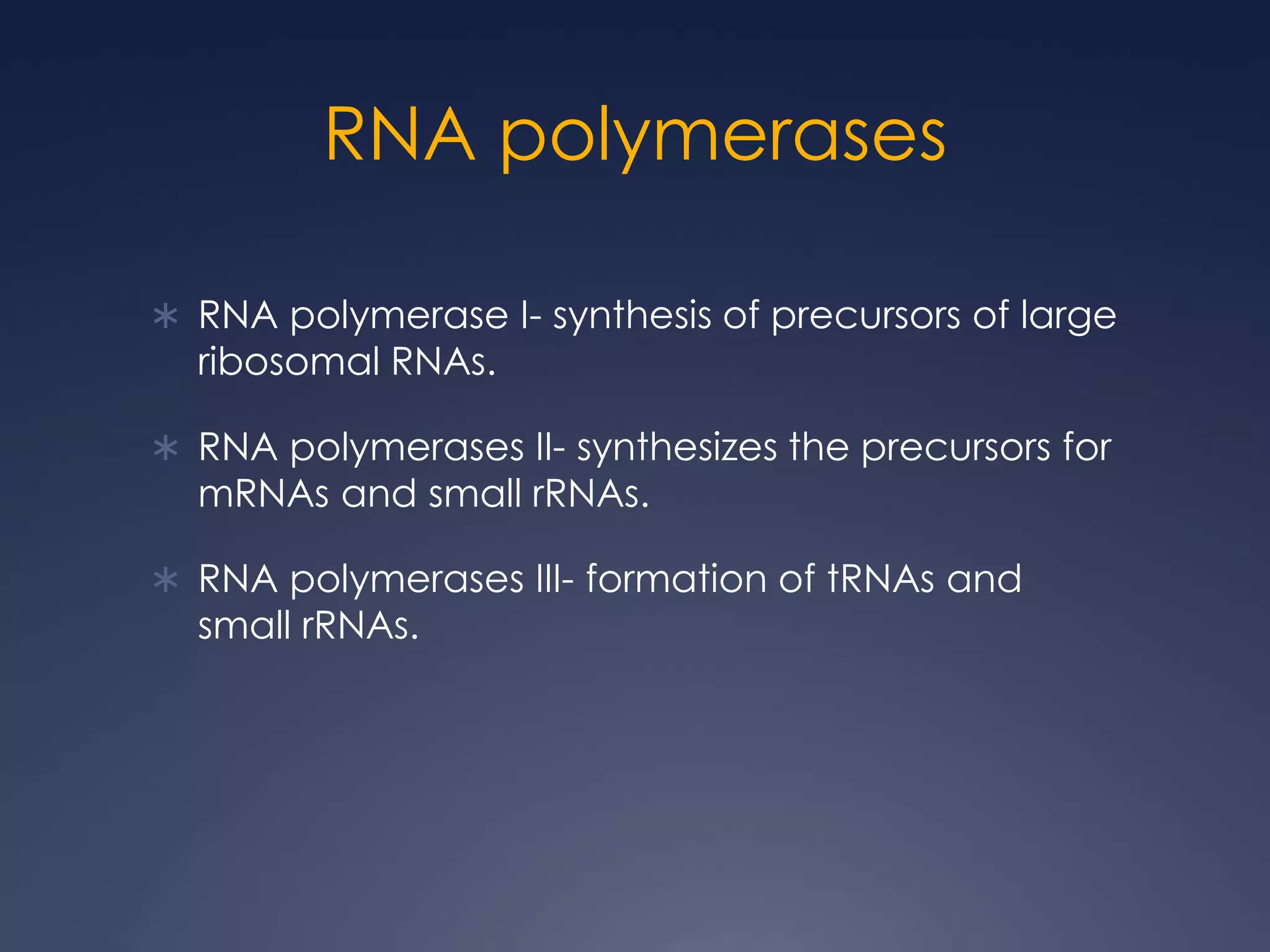 RNA polymerases

∗ RNA polymerase I- synthesis of precursors of large ribosomal RNAs.

∗ RNA polymerases II- synthesizes the precursors for mRNAs and small rRNAs.

∗ RNA polymerases III- formation of tRNAs and small rRNAs.